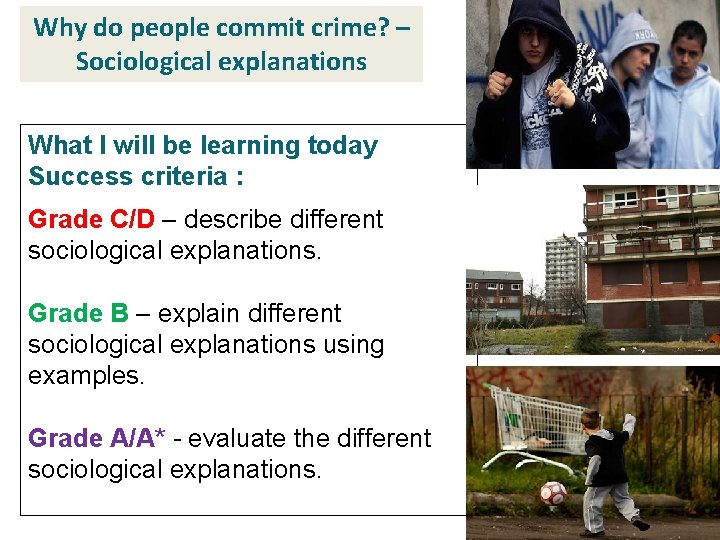 Why do people commit crime? – Sociological explanations

What I will be learning today
Success criteria :

Grade C/D – describe different sociological explanations.

Grade B – explain different sociological explanations using examples.

Grade A/A* - evaluate the different sociological explanations.